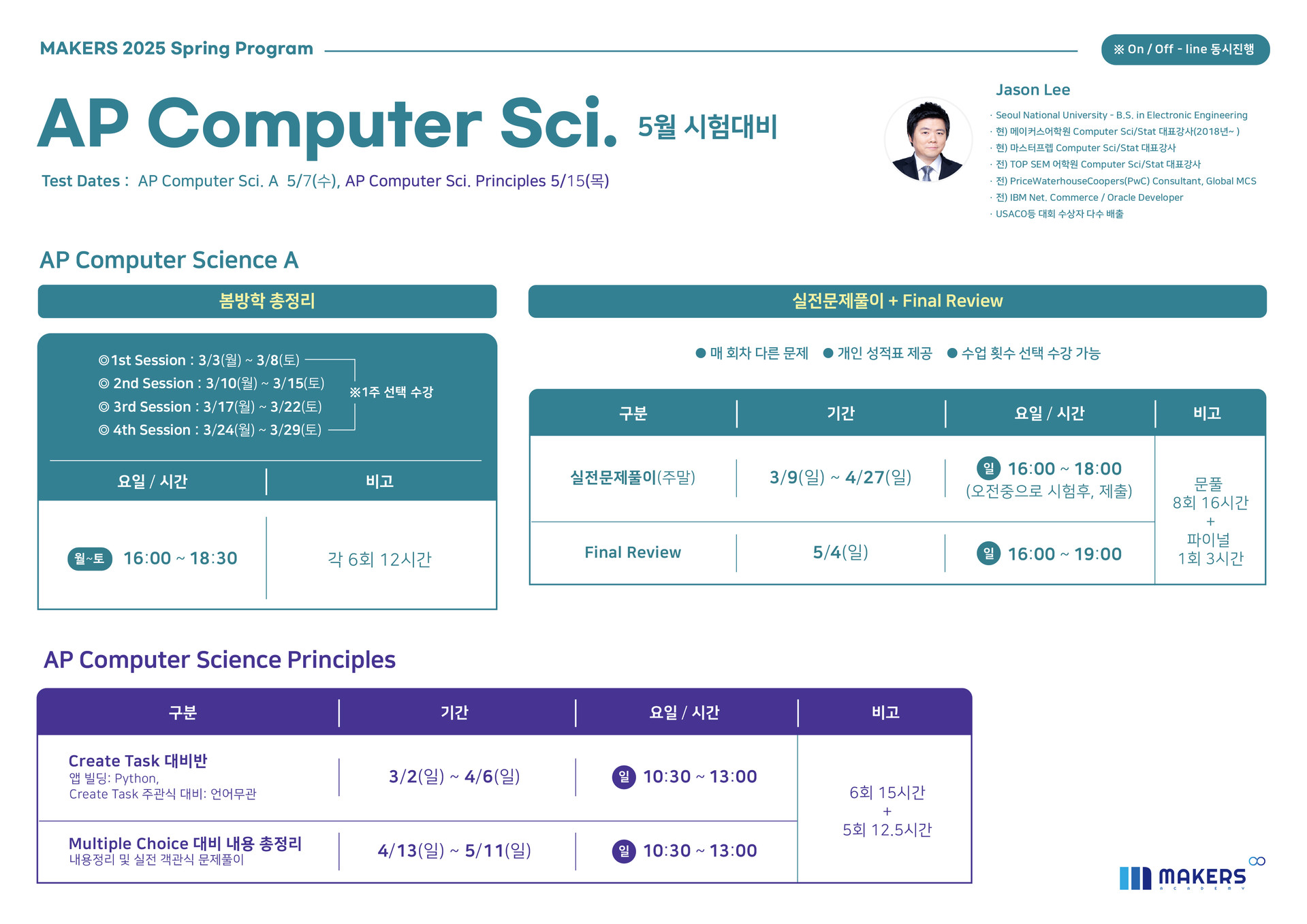 MAKERS 2025 Spring Program

※ On / Off - line 동시진행

AP Computer Sci. 5월 시험대비

Test Dates : AP Computer Sci. A 5/7(수), AP Computer Sci. Principles 5/15(목)

Jason Lee

· Seoul National University - B.S. in Electronic Engineering
· 현) 메이커스어학원 Computer Sci/Stat 대표강사(2018년~ )
· 현) 마스터프렙 Computer Sci/Stat 대표강사
· 전) TOP SEM 어학원 Computer Sci/Stat 대표강사
· 전) PriceWaterhouseCoopers(PwC) Consultant, Global MCS
· 전) IBM Net. Commerce / Oracle Developer
· USACO등 대회 수상자 다수 배출

AP Computer Science A

봄방학 총정리

◎1st Session : 3/3(월) ~ 3/8(토)
◎ 2nd Session : 3/10(월) ~ 3/15(토)
◎ 3rd Session : 3/17(월) ~ 3/22(토)
◎ 4th Session : 3/24(월) ~ 3/29(토)
※1주 선택 수강

| 요일 / 시간 | 비고 |
|---|---|
| 월~토 16:00 ~ 18:30 | 각 6회 12시간 |

실전문제풀이 + Final Review

● 매 회차 다른 문제 ● 개인 성적표 제공 ● 수업 횟수 선택 수강 가능

| 구분 | 기간 | 요일 / 시간 | 비고 |
|---|---|---|---|
| 실전문제풀이(주말) | 3/9(일) ~ 4/27(일) | 일 16:00 ~ 18:00 (오전중으로 시험후, 제출) | 문풀 8회 16시간 + 파이널 1회 3시간 |
| Final Review | 5/4(일) | 일 16:00 ~ 19:00 | |

AP Computer Science Principles

| 구분 | 기간 | 요일 / 시간 | 비고 |
|---|---|---|---|
| Create Task 대비반 앱 빌딩: Python, Create Task 주관식 대비: 언어무관 | 3/2(일) ~ 4/6(일) | 일 10:30 ~ 13:00 | 6회 15시간 + 5회 12.5시간 |
| Multiple Choice 대비 내용 총정리 내용정리 및 실전 객관식 문제풀이 | 4/13(일) ~ 5/11(일) | 일 10:30 ~ 13:00 | |

MAKERS ACADEMY